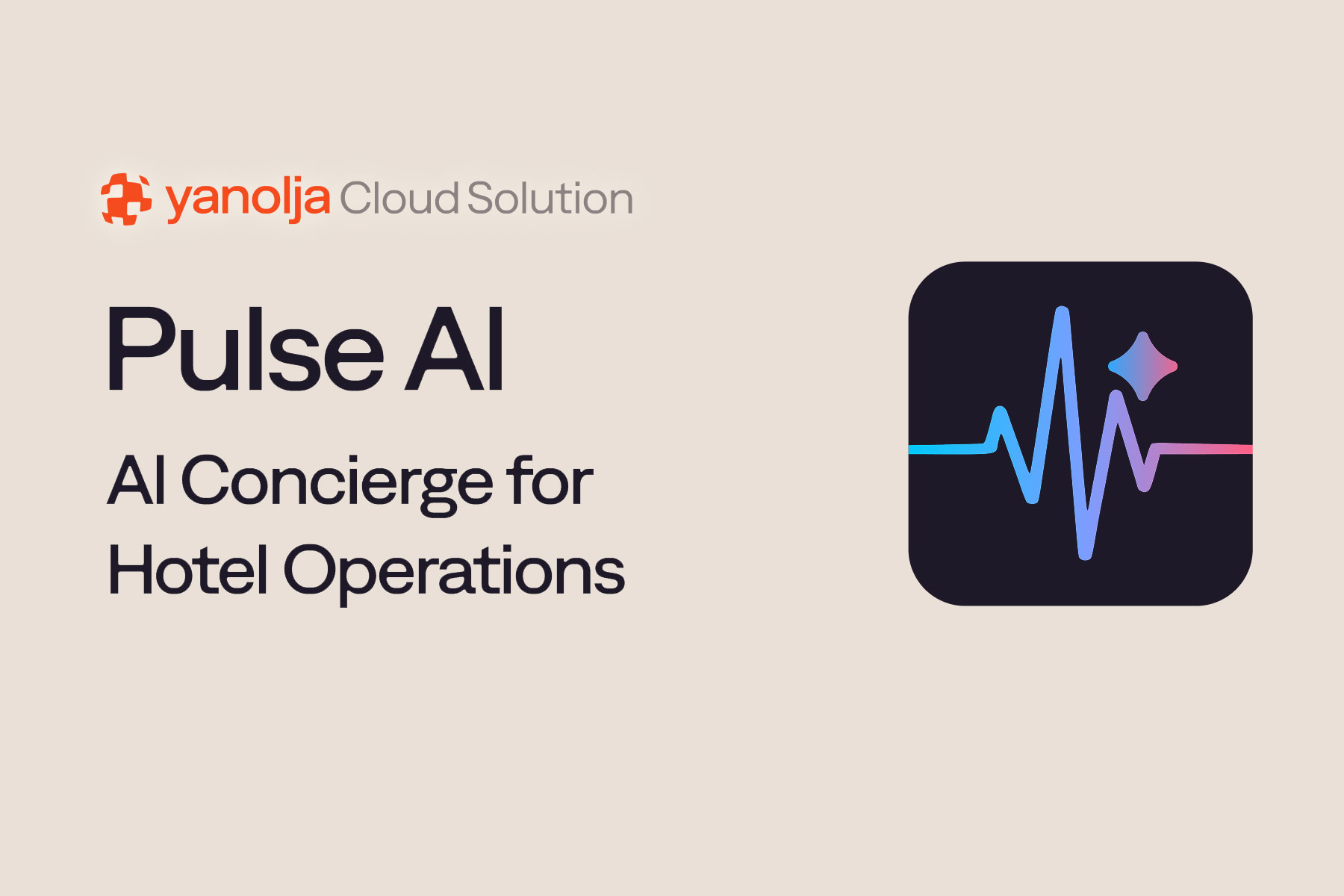 yanolja Cloud Solution

Pulse AI

AI Concierge for Hotel Operations